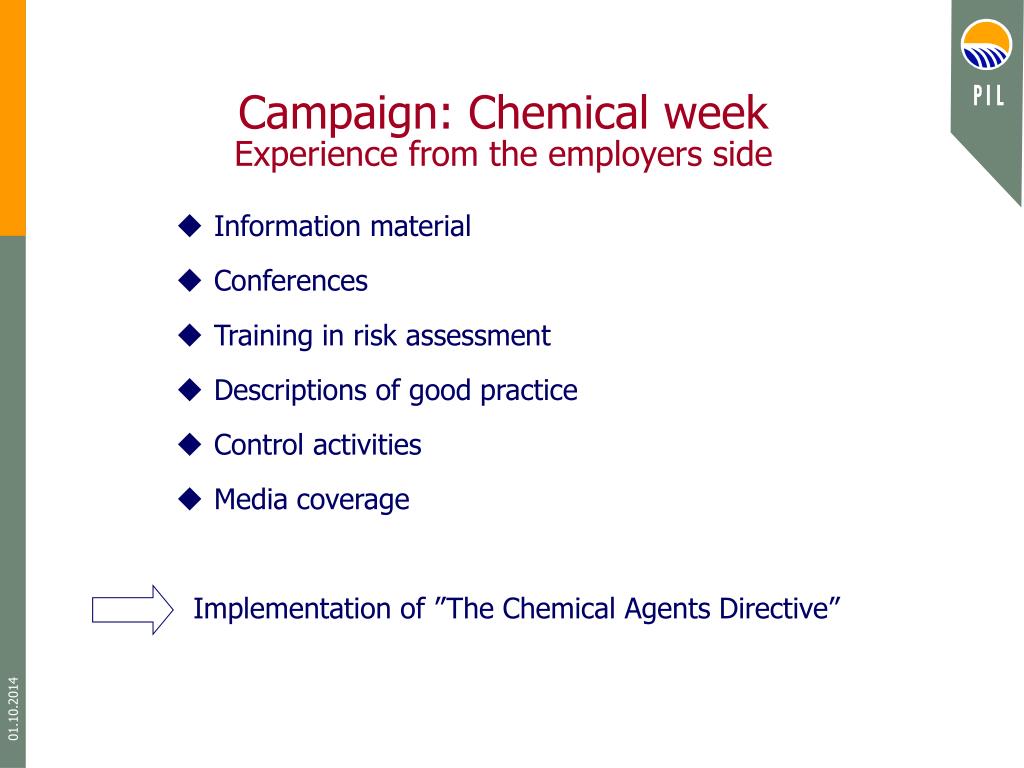 PIL

Campaign: Chemical week
Experience from the employers side

◆ Information material
◆ Conferences
◆ Training in risk assessment
◆ Descriptions of good practice
◆ Control activities
◆ Media coverage

Implementation of ”The Chemical Agents Directive”

01.10.2014